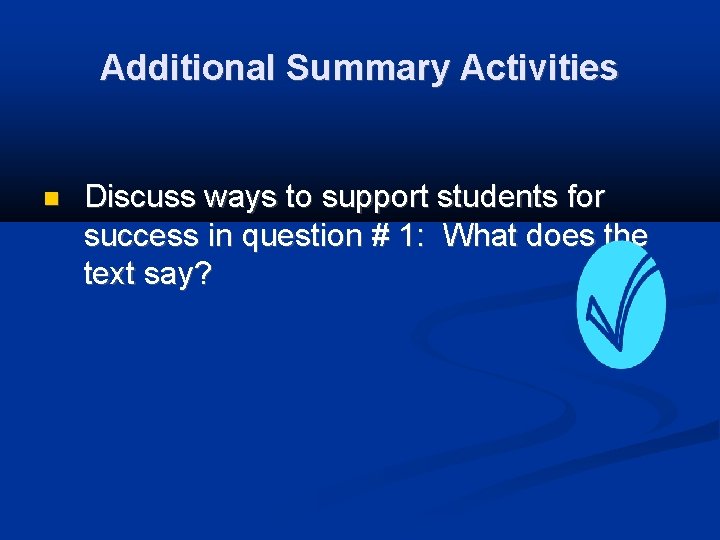 Additional Summary Activities

Discuss ways to support students for success in question # 1: What does the text say?